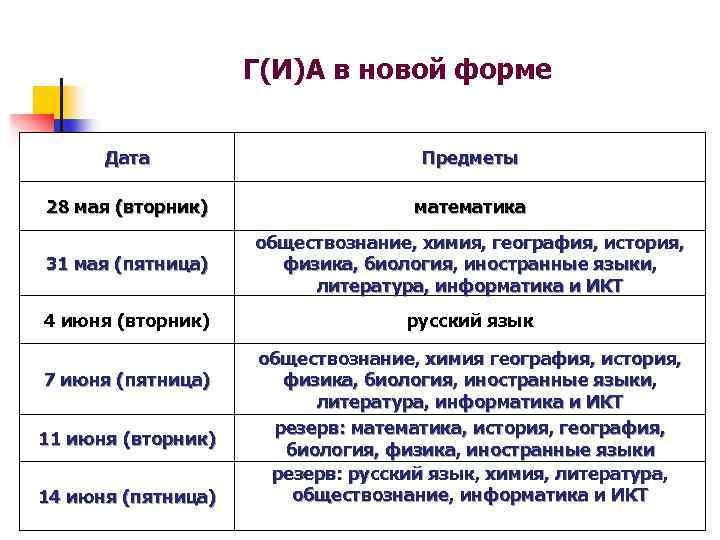 Г(И)А в новой форме

| Дата | Предметы |
|---|---|
| 28 мая (вторник) | математика |
| 31 мая (пятница) | обществознание, химия, география, история, физика, биология, иностранные языки, литература, информатика и ИКТ |
| 4 июня (вторник) | русский язык |
| 7 июня (пятница) | обществознание, химия география, история, физика, биология, иностранные языки, литература, информатика и ИКТ |
| 11 июня (вторник) | резерв: математика, история, география, биология, физика, иностранные языки |
| 14 июня (пятница) | резерв: русский язык, химия, литература, обществознание, информатика и ИКТ |